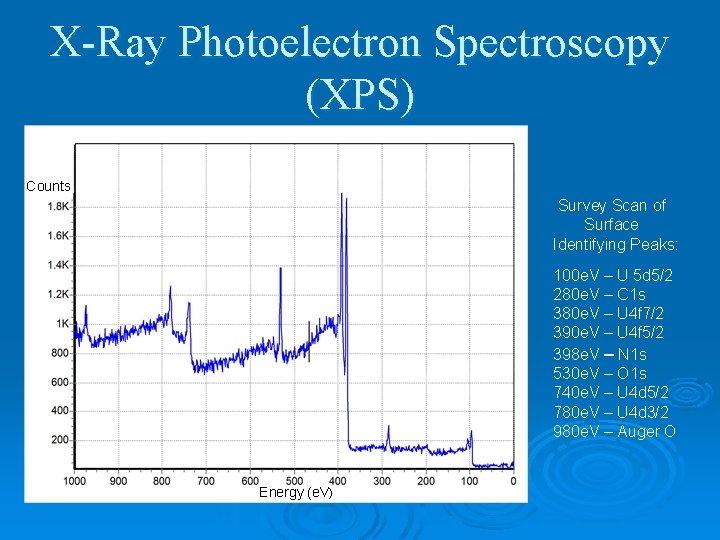 X-Ray Photoelectron Spectroscopy (XPS)

Counts
1.8K
1.6K
1.4K
1.2K
1K
800
600
400
200

1000 900 800 700 600 500 400 300 200 100 0
Energy (eV)

Survey Scan of Surface Identifying Peaks:

100eV – U 5d5/2
280eV – C1s
380eV – U4f7/2
390eV – U4f5/2
398eV – N1s
530eV – O1s
740eV – U4d5/2
780eV – U4d3/2
980eV – Auger O